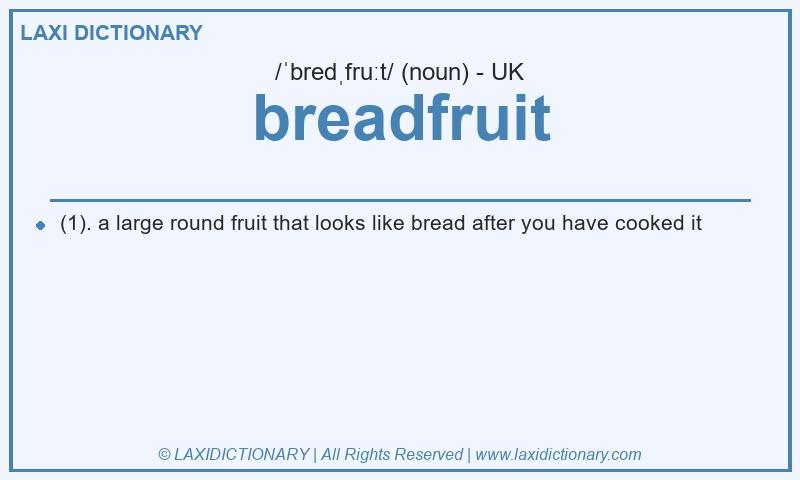 LAXI DICTIONARY

/ˈbredˌfruːt/ (noun) - UK

breadfruit

(1). a large round fruit that looks like bread after you have cooked it

© LAXIDICTIONARY | All Rights Reserved | www.laxidictionary.com